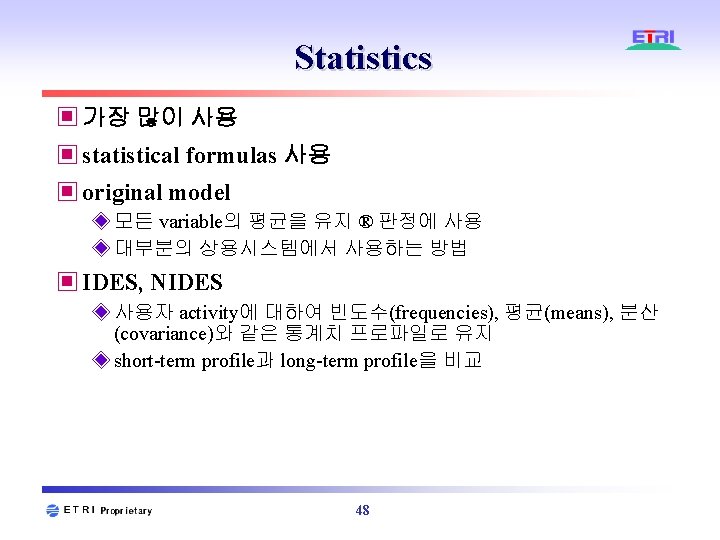 ETRI

Statistics

가장 많이 사용

statistical formulas 사용

original model

모든 variable의 평균을 유지 ® 판정에 사용

대부분의 상용시스템에서 사용하는 방법

IDES, NIDES

사용자 activity에 대하여 빈도수(frequencies), 평균(means), 분산(covariance)와 같은 통계치 프로파일로 유지

short-term profile과 long-term profile을 비교

ETRI Proprietary

48